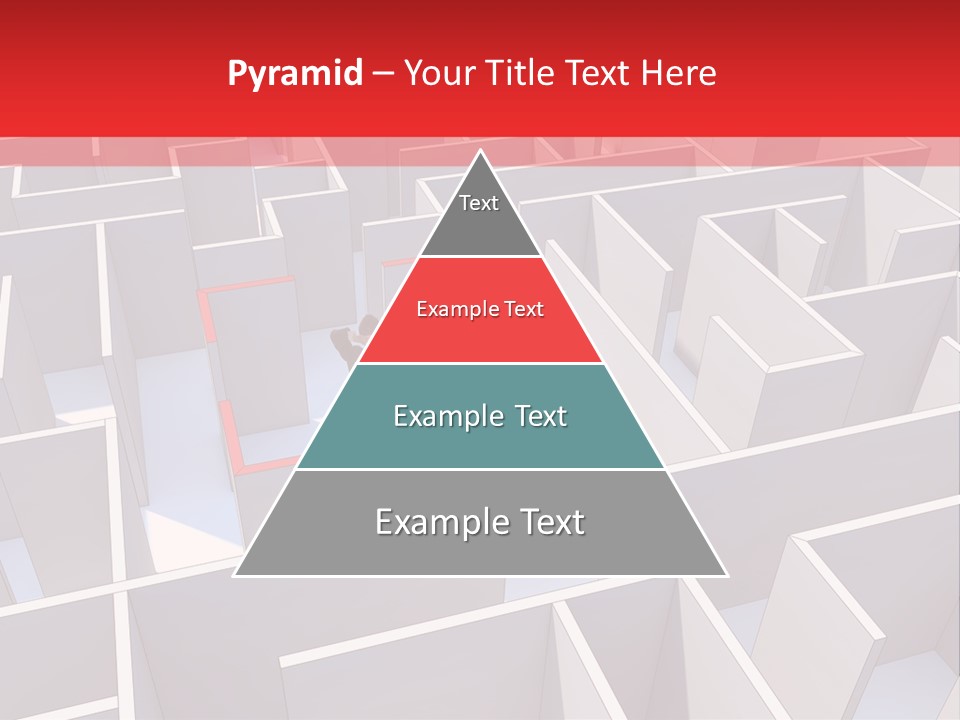 Pyramid – Your Title Text Here

Text

Example Text

Example Text

Example Text